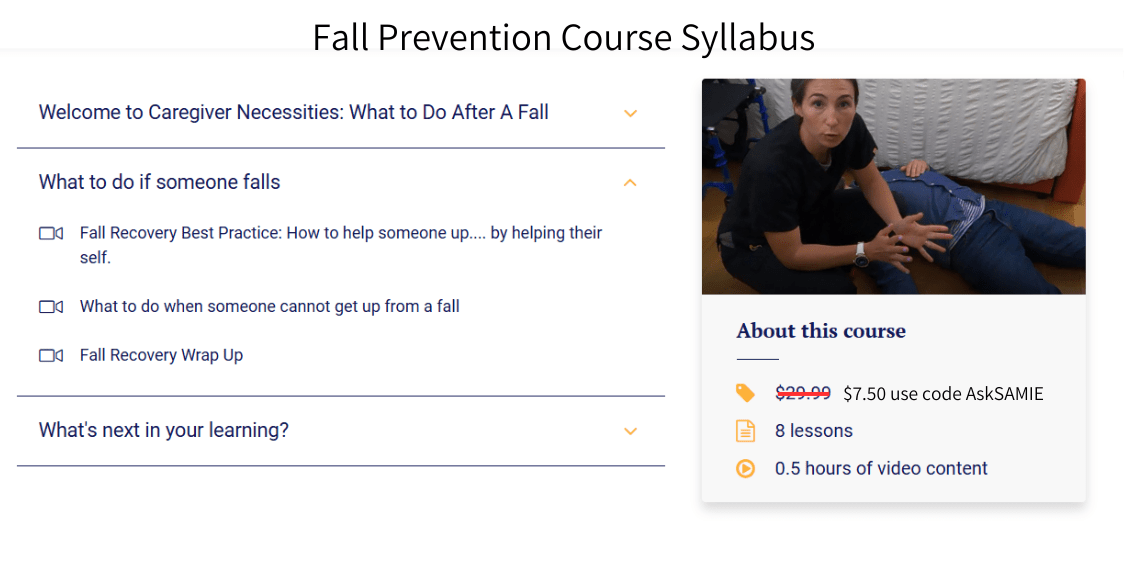 Fall Prevention Course Syllabus

Welcome to Caregiver Necessities: What to Do After A Fall

What to do if someone falls

Fall Recovery Best Practice: How to help someone up.... by helping their self.

What to do when someone cannot get up from a fall

Fall Recovery Wrap Up

What's next in your learning?

About this course

$29.99 $7.50 use code AskSAMIE

8 lessons

0.5 hours of video content